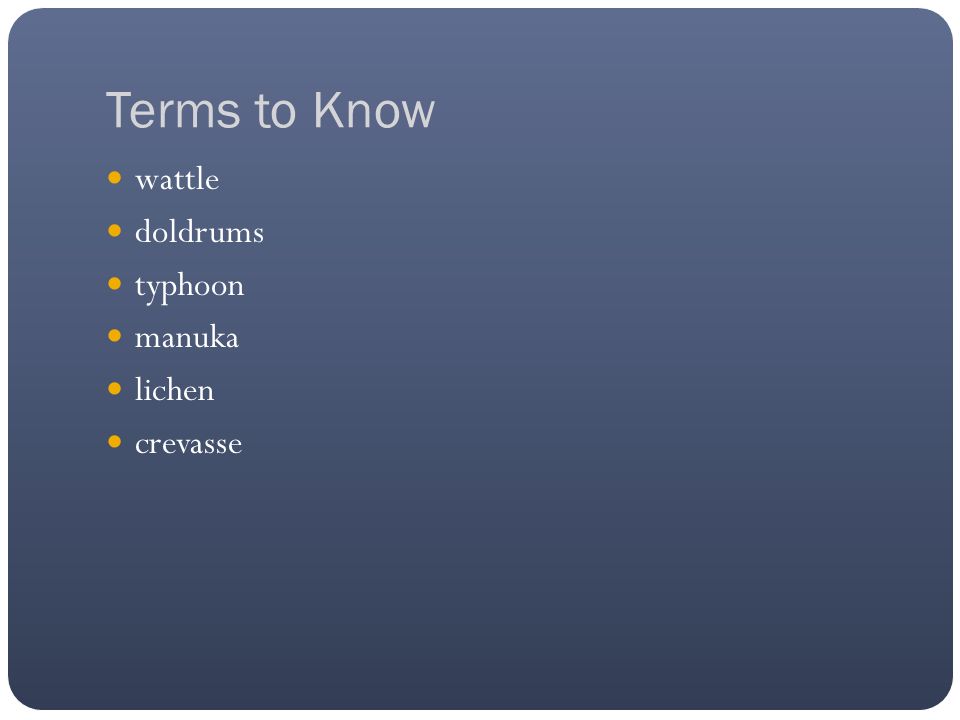 Terms to Know

- wattle
- doldrums
- typhoon
- manuka
- lichen
- crevasse